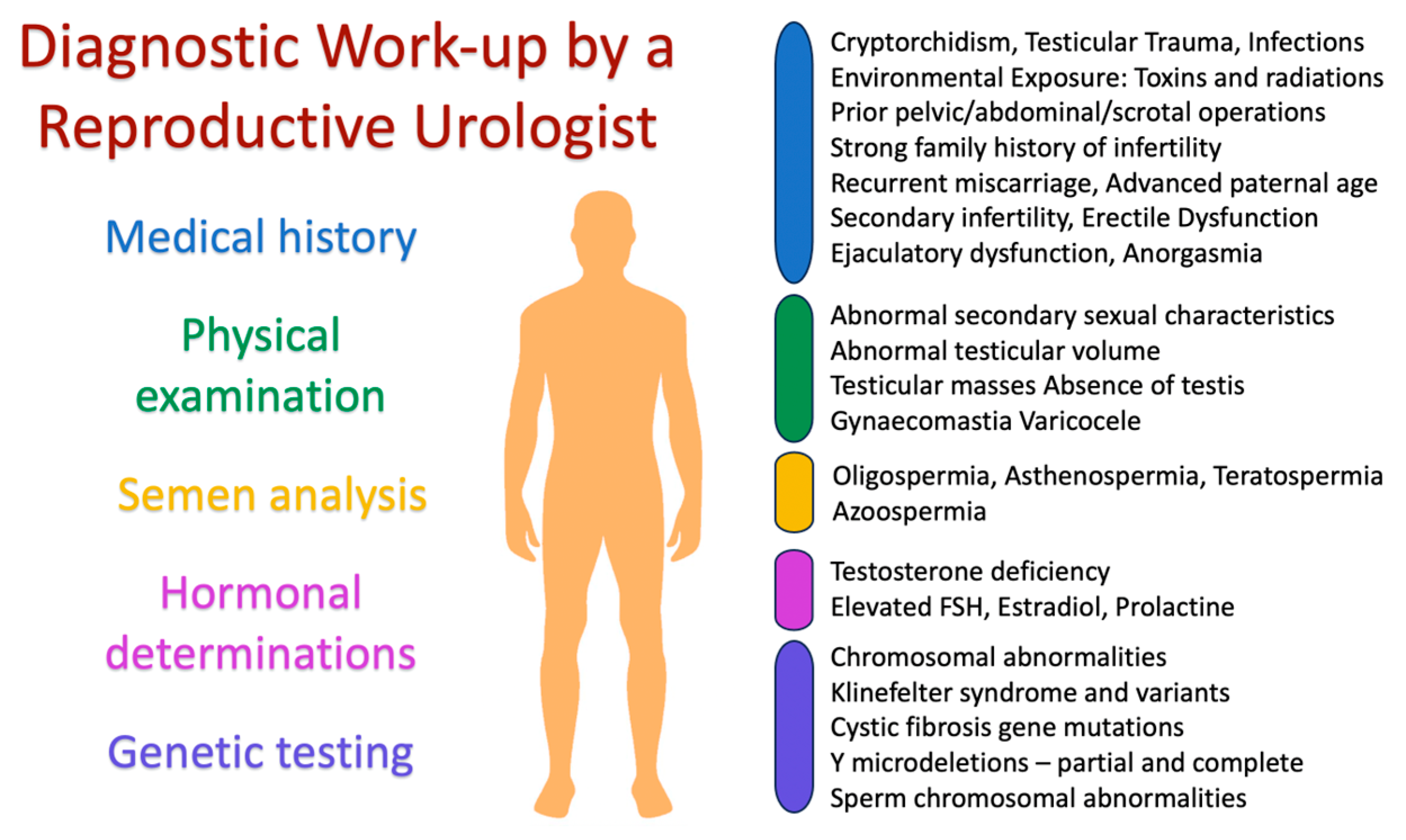 Diagnostic Work-up by a Reproductive Urologist

Medical history

Physical examination

Semen analysis

Hormonal determinations

Genetic testing

Cryptorchidism, Testicular Trauma, Infections
Environmental Exposure: Toxins and radiations
Prior pelvic/abdominal/scrotal operations
Strong family history of infertility
Recurrent miscarriage, Advanced paternal age
Secondary infertility, Erectile Dysfunction
Ejaculatory dysfunction, Anorgasmia

Abnormal secondary sexual characteristics
Abnormal testicular volume
Testicular masses Absence of testis
Gynaecomastia Varicocele

Oligospermia, Asthenospermia, Teratospermia
Azoospermia

Testosterone deficiency
Elevated FSH, Estradiol, Prolactine

Chromosomal abnormalities
Klinefelter syndrome and variants
Cystic fibrosis gene mutations
Y microdeletions – partial and complete
Sperm chromosomal abnormalities